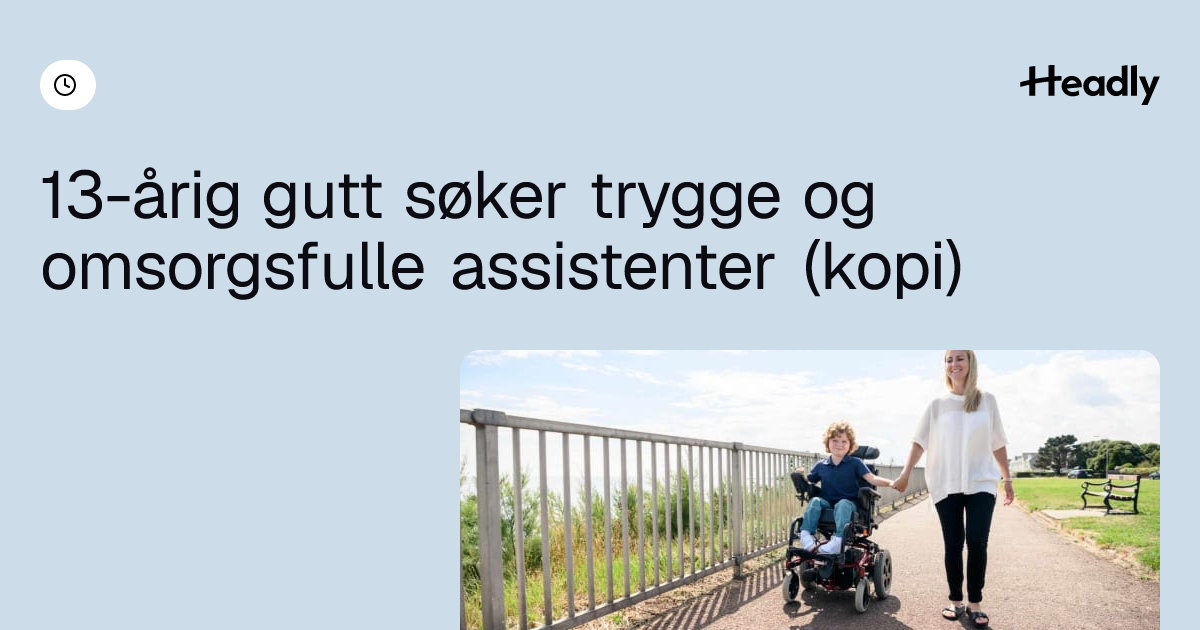 Headly

13-årig gutt søker trygge og omsorgsfulle assistenter (kopi)